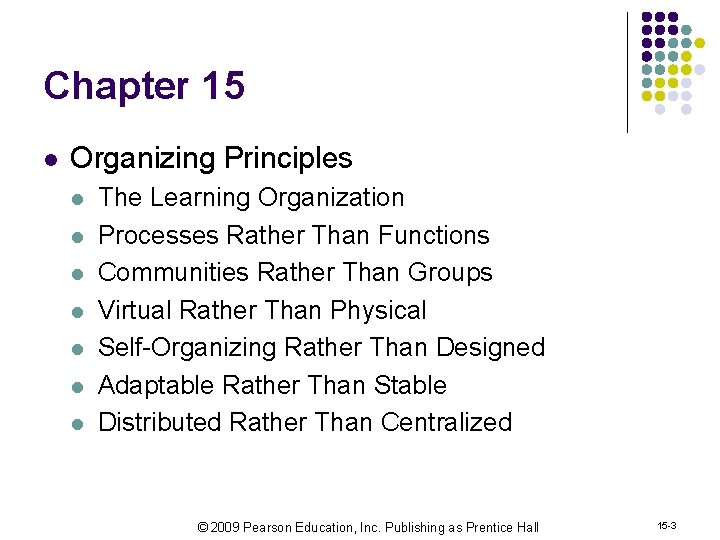 Chapter 15

- Organizing Principles
  - The Learning Organization
  - Processes Rather Than Functions
  - Communities Rather Than Groups
  - Virtual Rather Than Physical
  - Self-Organizing Rather Than Designed
  - Adaptable Rather Than Stable
  - Distributed Rather Than Centralized

© 2009 Pearson Education, Inc. Publishing as Prentice Hall

15-3